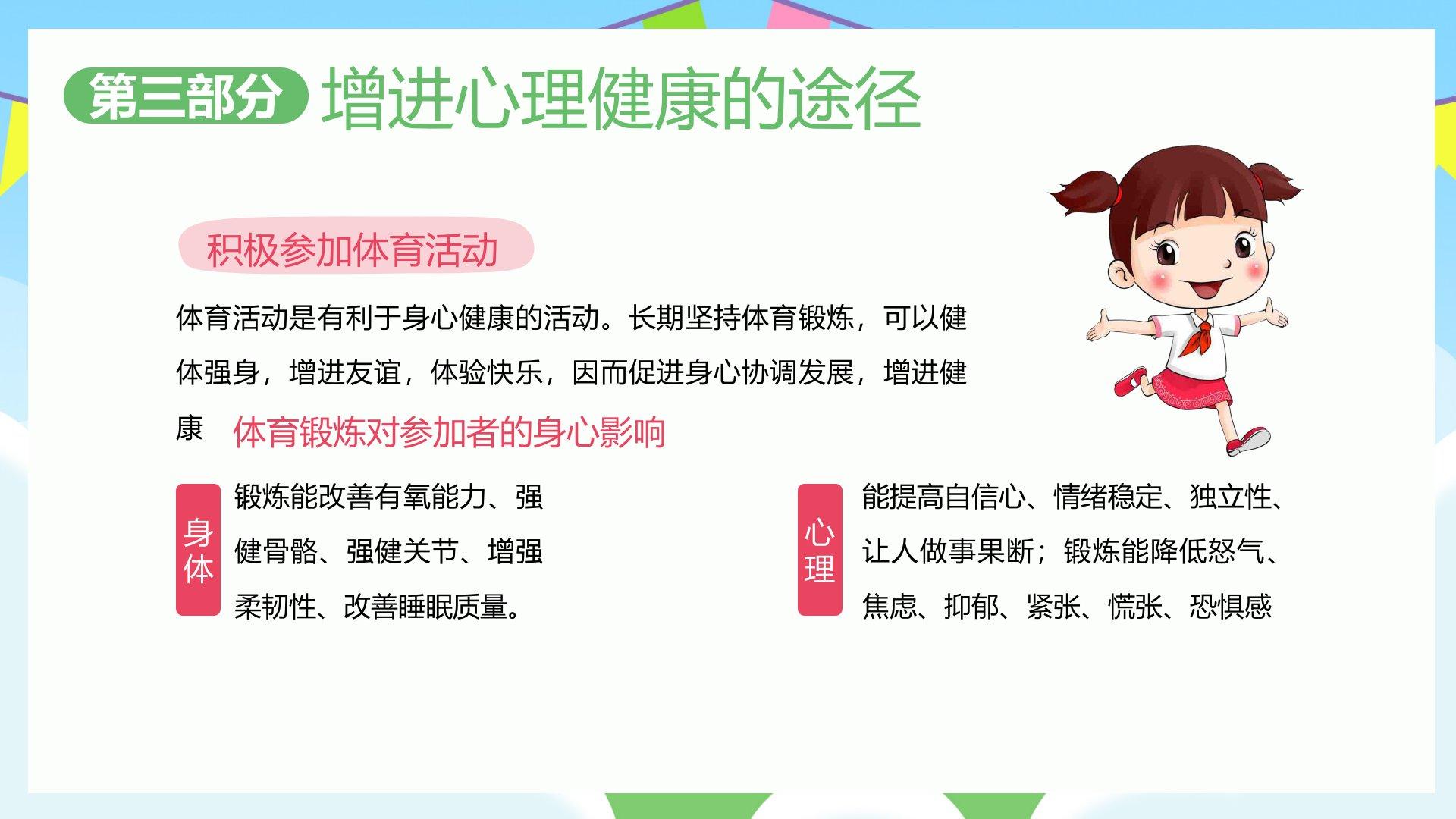 第三部分 增进心理健康的途径

积极参加体育活动

体育活动是有利于身心健康的活动。长期坚持体育锻炼，可以健体强身，增进友谊，体验快乐，因而促进身心协调发展，增进健康

体育锻炼对参加者的身心影响

身体

锻炼能改善有氧能力、强健骨骼、强健关节、增强柔韧性、改善睡眠质量。

心理

能提高自信心、情绪稳定、独立性、让人做事果断；锻炼能降低怒气、焦虑、抑郁、紧张、慌张、恐惧感